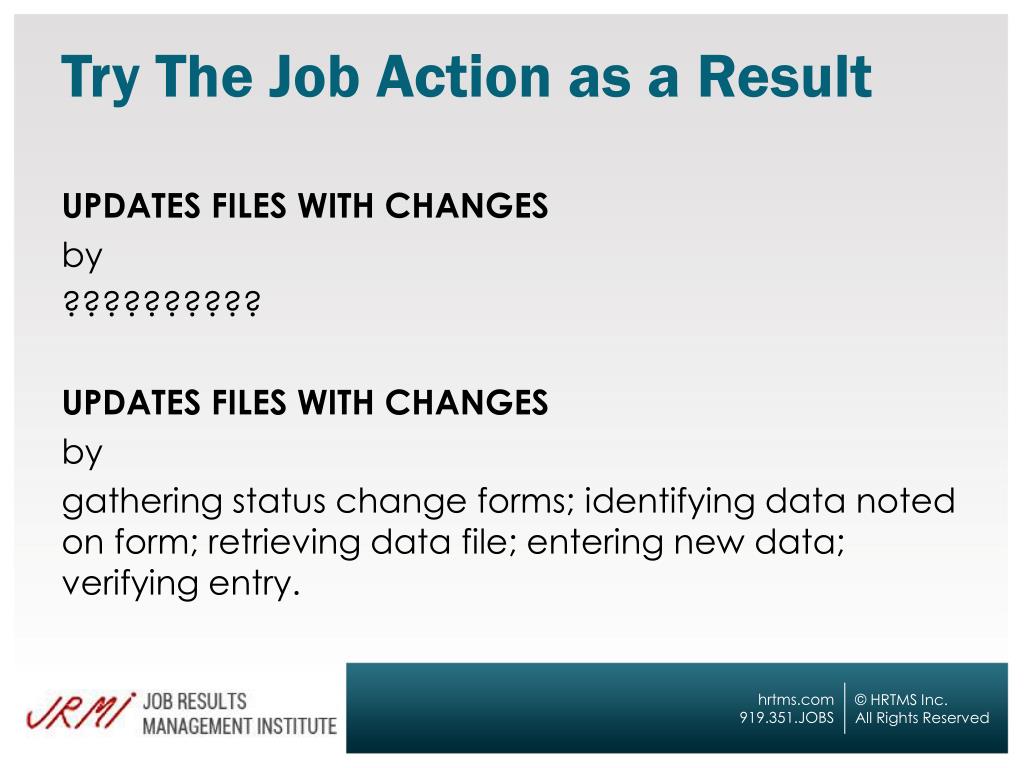 Try The Job Action as a Result

UPDATES FILES WITH CHANGES
by
??????????

UPDATES FILES WITH CHANGES
by
gathering status change forms; identifying data noted on form; retrieving data file; entering new data; verifying entry.

JRMI JOB RESULTS MANAGEMENT INSTITUTE

hrtms.com
919.351.JOBS

© HRTMS Inc.
All Rights Reserved